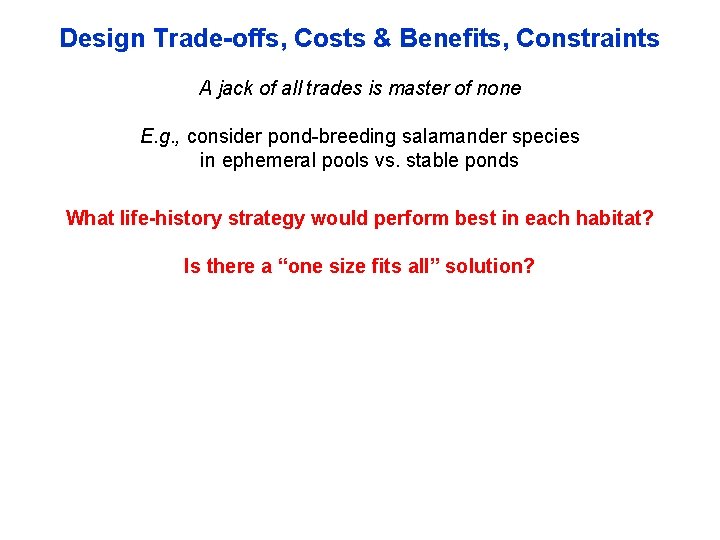 Design Trade-offs, Costs & Benefits, Constraints

A jack of all trades is master of none

E.g., consider pond-breeding salamander species in ephemeral pools vs. stable ponds

What life-history strategy would perform best in each habitat?

Is there a “one size fits all” solution?